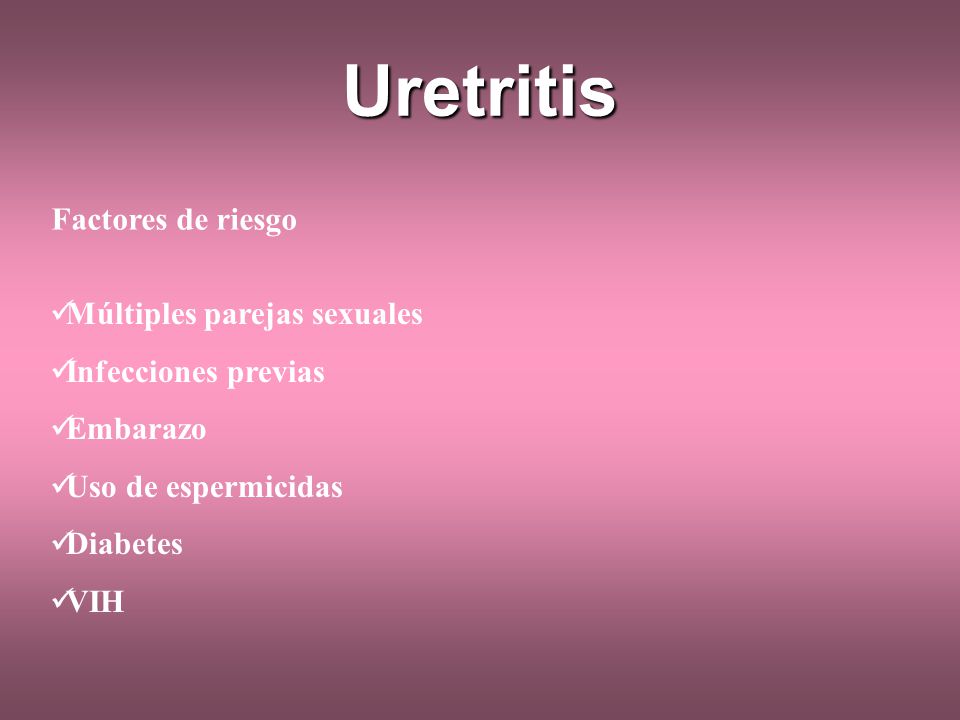 Uretritis

Factores de riesgo

✓Múltiples parejas sexuales
✓Infecciones previas
✓Embarazo
✓Uso de espermicidas
✓Diabetes
✓VIH